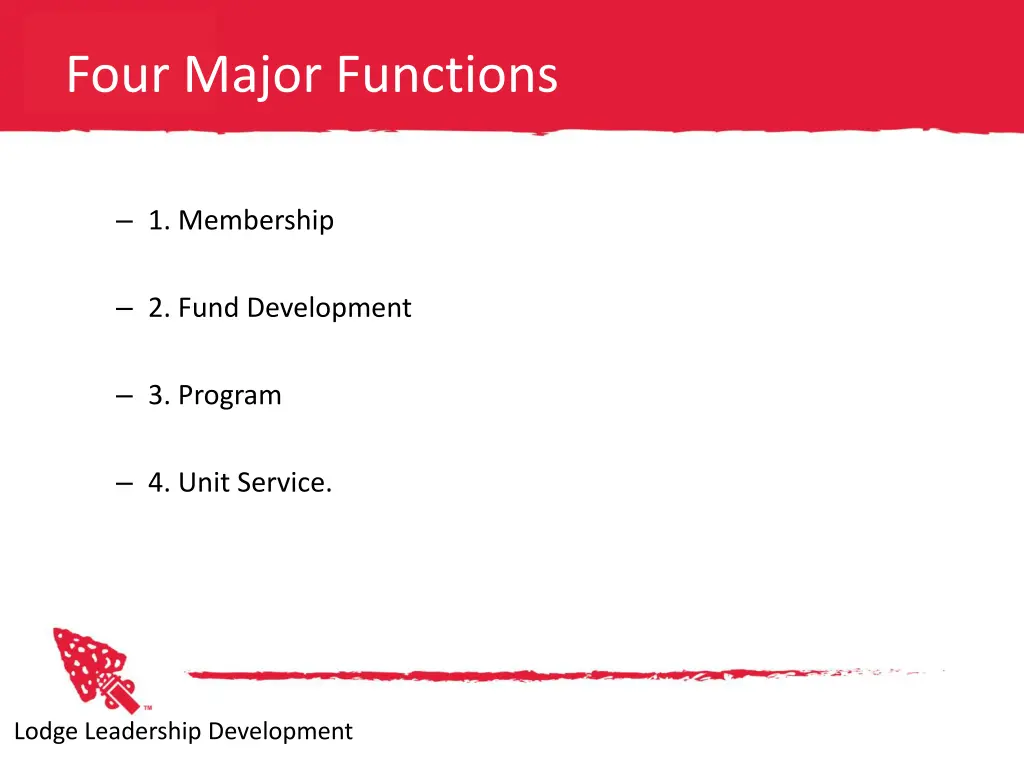 Four Major Functions

– 1. Membership

– 2. Fund Development

– 3. Program

– 4. Unit Service.

™

Lodge Leadership Development